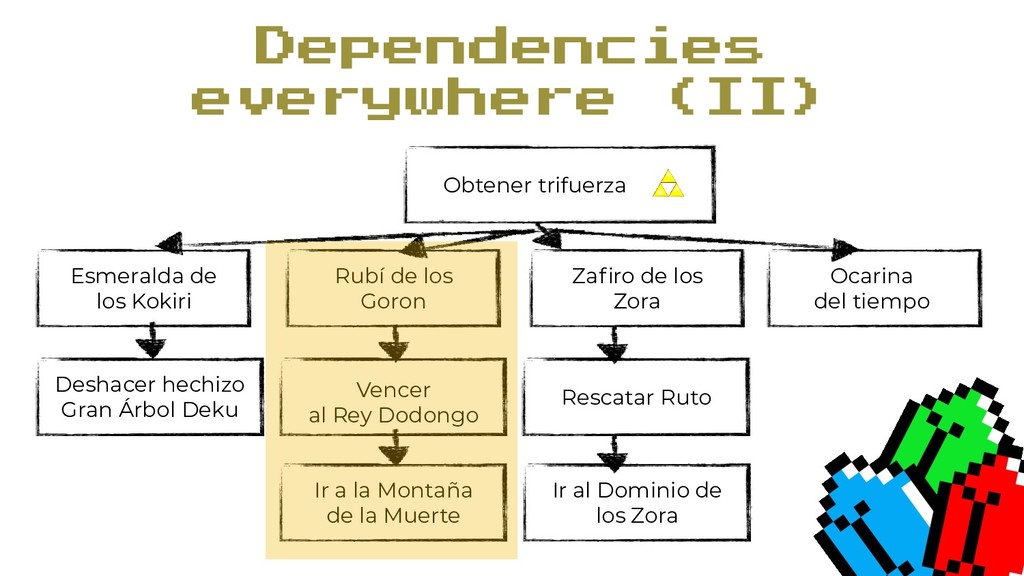 Dependencies everywhere (II)

Obtener trifuerza

Esmeralda de los Kokiri

Deshacer hechizo Gran Árbol Deku

Rubí de los Goron

Vencer al Rey Dodongo

Ir a la Montaña de la Muerte

Zafiro de los Zora

Rescatar Ruto

Ir al Dominio de los Zora

Ocarina del tiempo